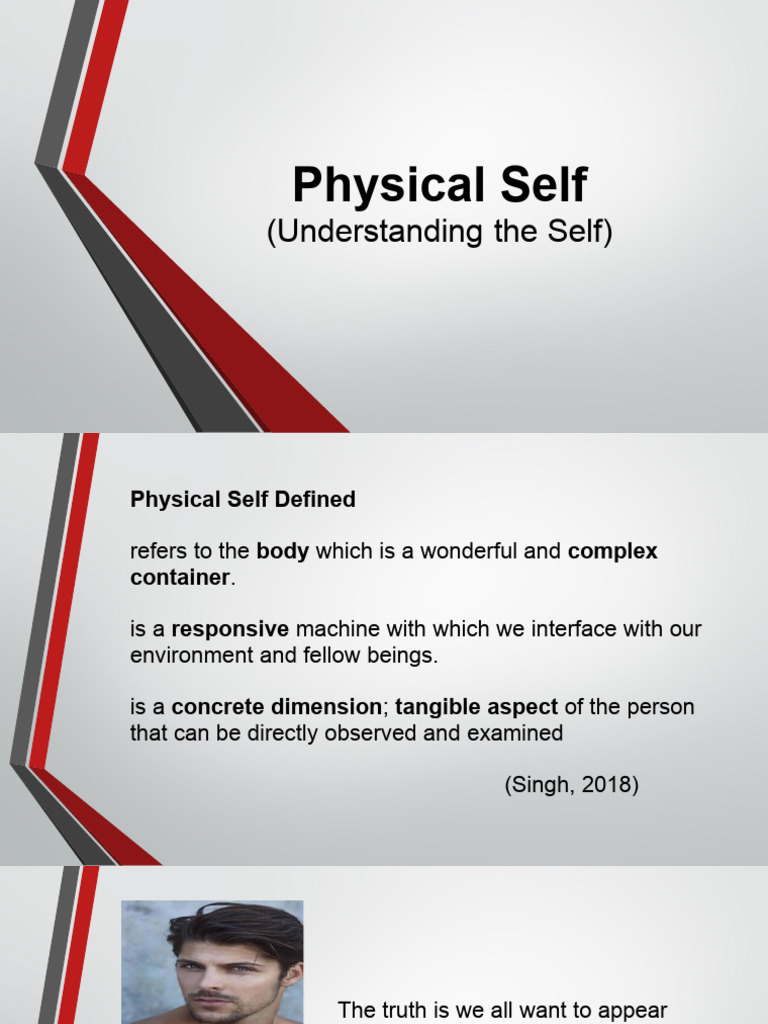 Physical Self
(Understanding the Self)

Physical Self Defined

refers to the body which is a wonderful and complex container.

is a responsive machine with which we interface with our environment and fellow beings.

is a concrete dimension; tangible aspect of the person that can be directly observed and examined

(Singh, 2018)

The truth is we all want to appear